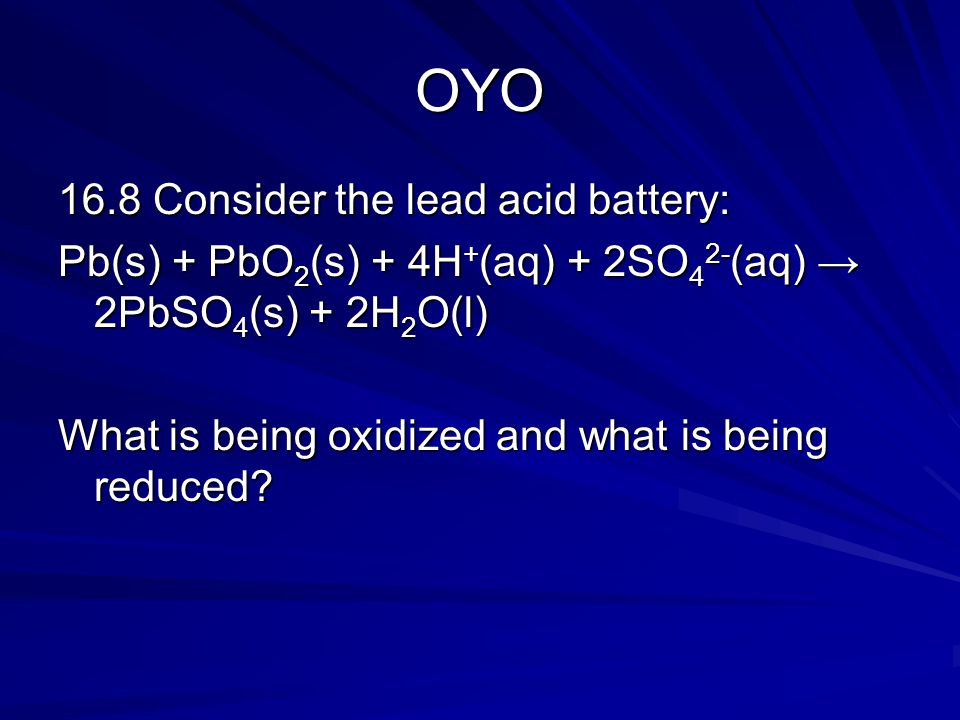 OYO

16.8 Consider the lead acid battery:

$Pb(s) + PbO_2(s) + 4H^+(aq) + 2SO_4^{2-}(aq) \rightarrow 2PbSO_4(s) + 2H_2O(l)$

What is being oxidized and what is being reduced?